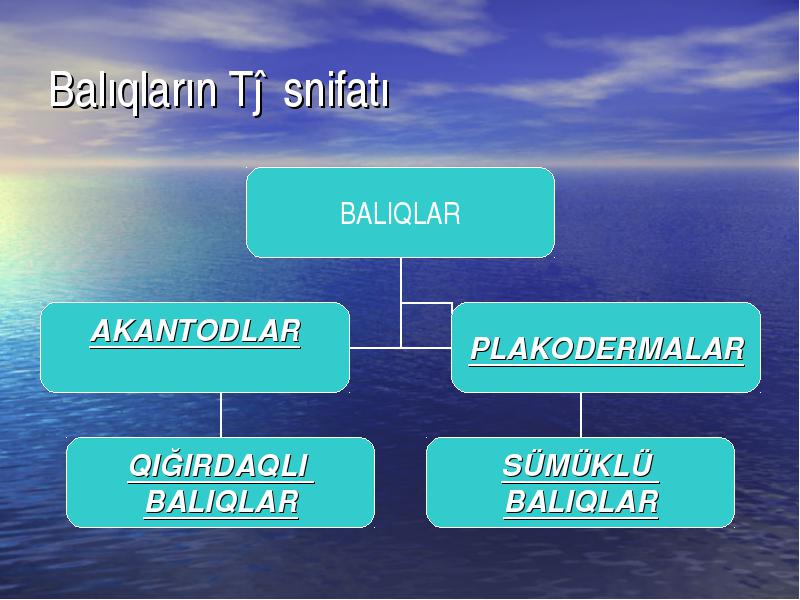 Balıqların Tĵ snifatı

BALIQLAR

AKANTODLAR

PLAKODERMALAR

QIĞIRDAQLI BALIQLAR

SÜMÜKLÜ BALIQLAR